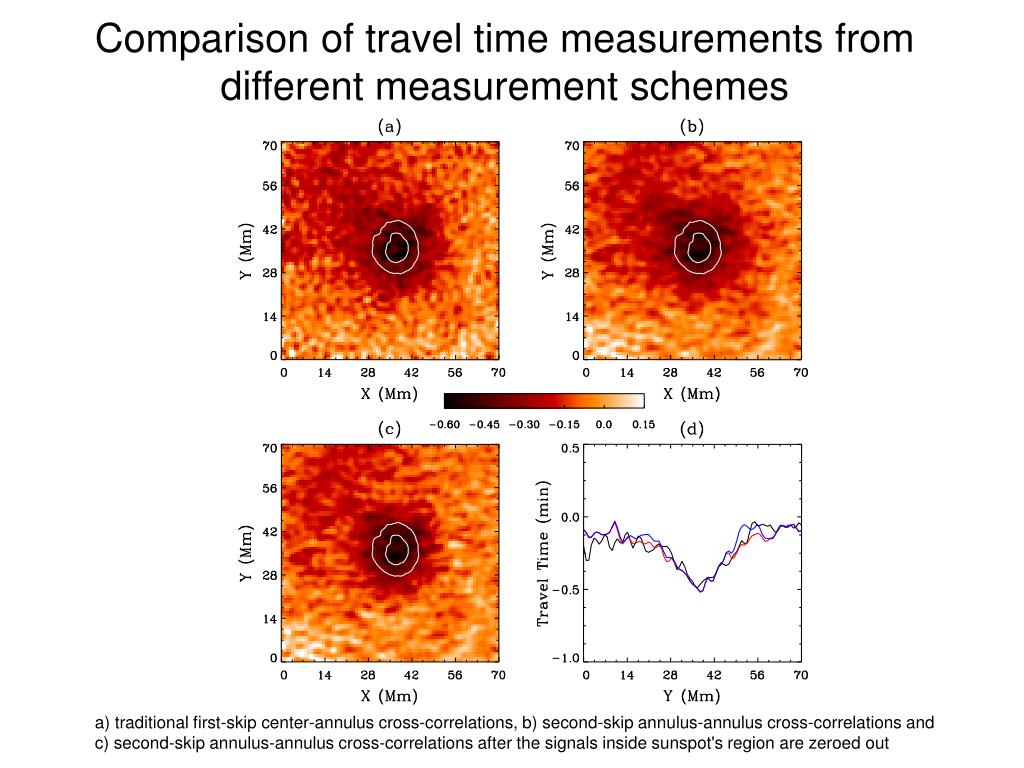 Comparison of travel time measurements from different measurement schemes

(a)

70
56
42
28
14
0
Y (Mm)
0 14 28 42 56 70
X (Mm)

(b)

70
56
42
28
14
0
Y (Mm)
0 14 28 42 56 70
X (Mm)

−0.60 −0.45 −0.30 −0.15 0.0 0.15

(c)

70
56
42
28
14
0
Y (Mm)
0 14 28 42 56 70
X (Mm)

(d)

0.5
0.0
−0.5
−1.0
Travel Time (min)
0 14 28 42 56 70
Y (Mm)

a) traditional first-skip center-annulus cross-correlations, b) second-skip annulus-annulus cross-correlations and c) second-skip annulus-annulus cross-correlations after the signals inside sunspot's region are zeroed out